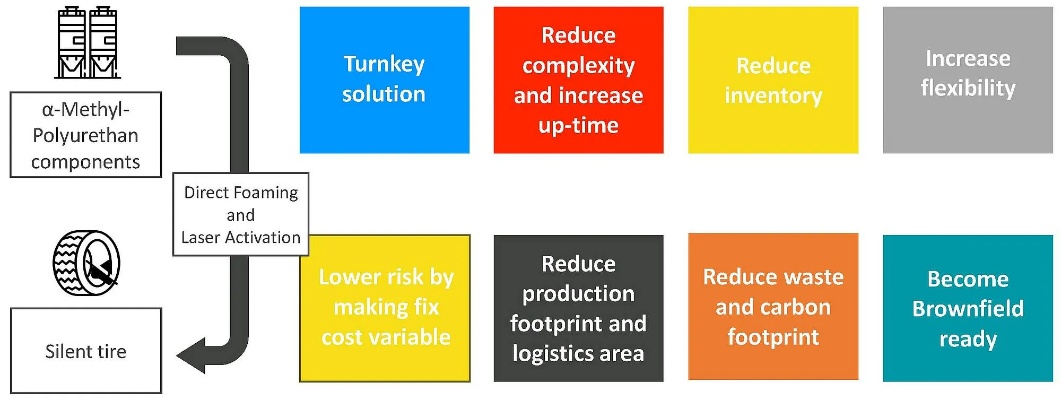 α-Methyl-Polyurethan components

Direct Foaming and Laser Activation

Silent tire

Turnkey solution

Reduce complexity and increase up-time

Reduce inventory

Increase flexibility

Lower risk by making fix cost variable

Reduce production footprint and logistics area

Reduce waste and carbon footprint

Become Brownfield ready